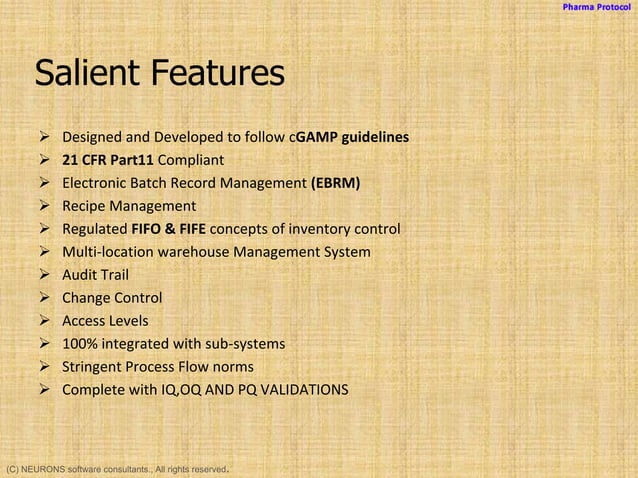 Pharma Protocol

Salient Features

➢ Designed and Developed to follow cGAMP guidelines
➢ 21 CFR Part11 Compliant
➢ Electronic Batch Record Management (EBRM)
➢ Recipe Management
➢ Regulated FIFO & FIFE concepts of inventory control
➢ Multi-location warehouse Management System
➢ Audit Trail
➢ Change Control
➢ Access Levels
➢ 100% integrated with sub-systems
➢ Stringent Process Flow norms
➢ Complete with IQ,OQ AND PQ VALIDATIONS

(C) NEURONS software consultants., All rights reserved.